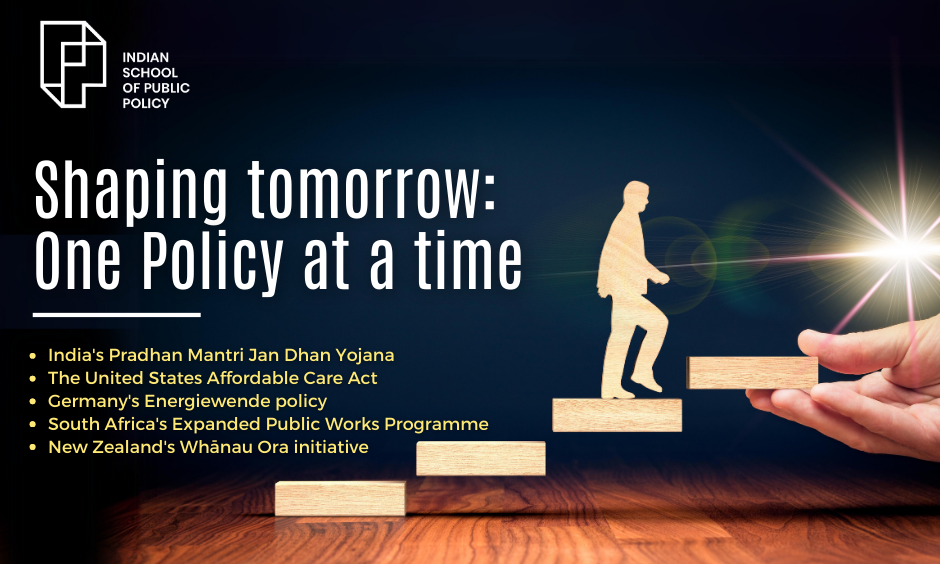 INDIAN SCHOOL OF PUBLIC POLICY

Shaping tomorrow: One Policy at a time

- India's Pradhan Mantri Jan Dhan Yojana
- The United States Affordable Care Act
- Germany's Energiewende policy
- South Africa's Expanded Public Works Programme
- New Zealand's Whānau Ora initiative